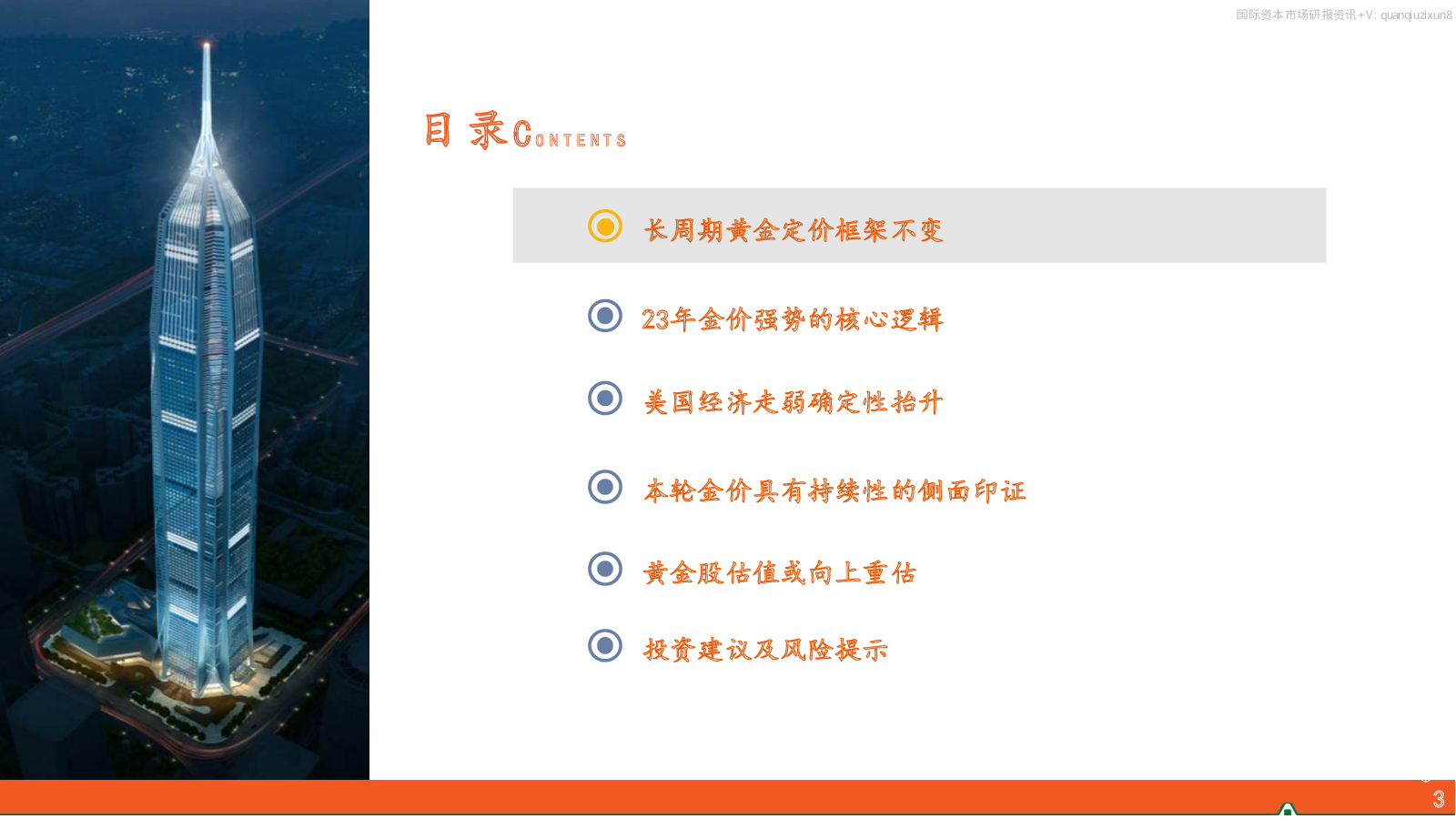 国际资本市场研报资讯+V: quanqiuzixun8

目 录 CONTENTS

长周期黄金定价框架不变

23年金价强势的核心逻辑

美国经济走弱确定性抬升

本轮金价具有持续性的侧面印证

黄金股估值或向上重估

投资建议及风险提示

3